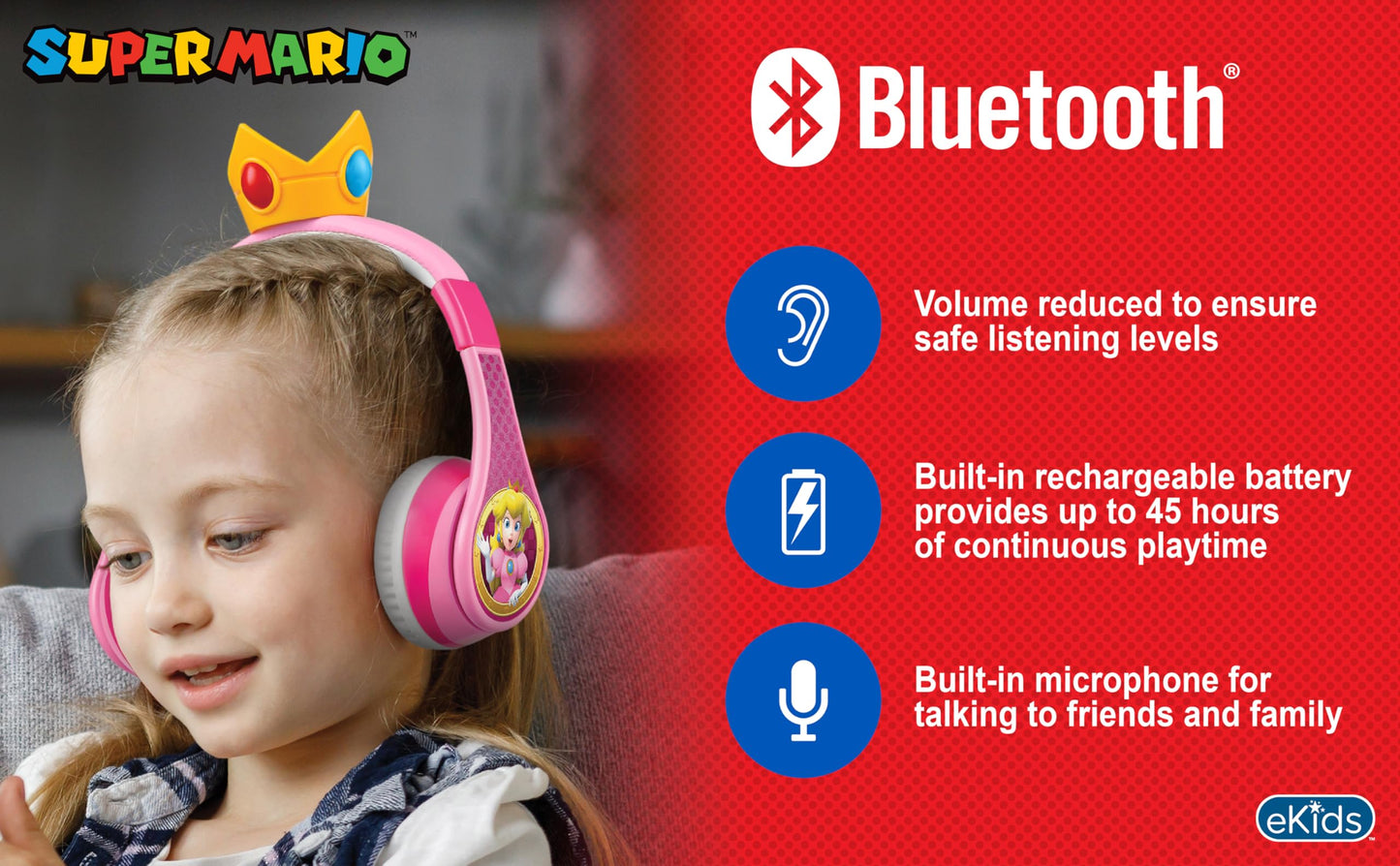 SUPER MARIO™

Bluetooth®

Volume reduced to ensure safe listening levels

Built-in rechargeable battery provides up to 45 hours of continuous playtime

Built-in microphone for talking to friends and family

eKids™